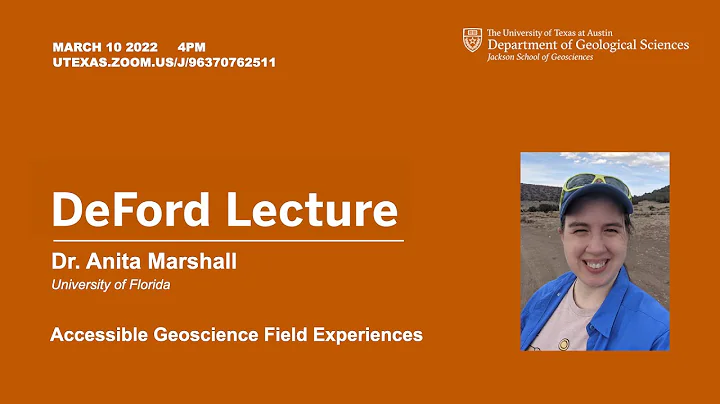 MARCH 10 2022 4PM
UTEXAS.ZOOM.US/J/96370762511

The University of Texas at Austin
Department of Geological Sciences
Jackson School of Geosciences

DeFord Lecture

Dr. Anita Marshall
University of Florida

Accessible Geoscience Field Experiences